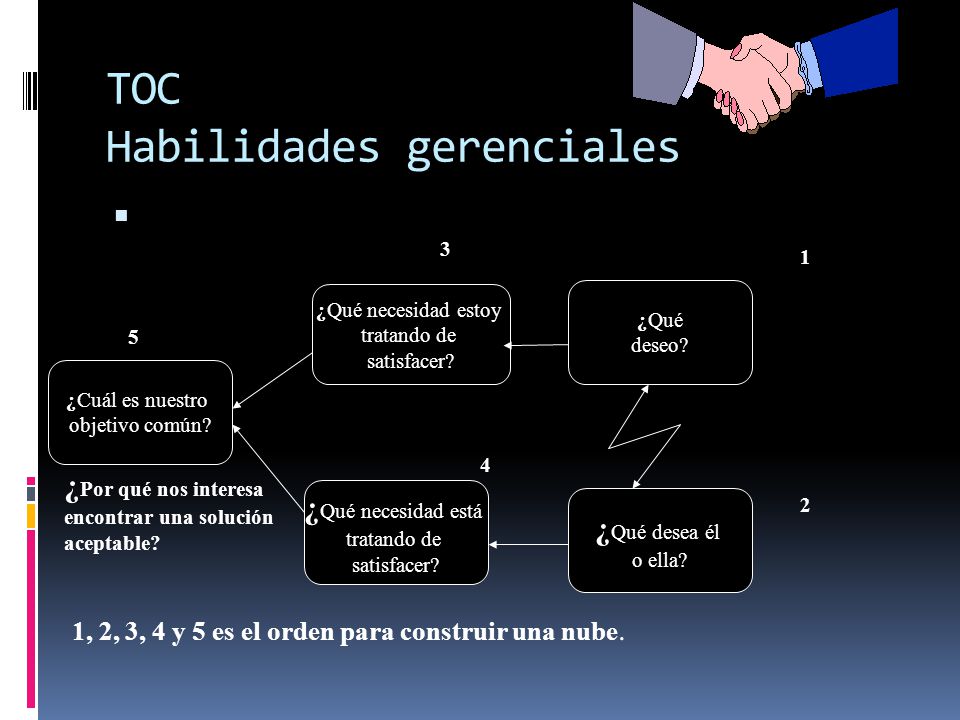 TOC
Habilidades gerenciales

3

1

¿Qué necesidad estoy tratando de satisfacer?

¿Qué deseo?

5

¿Cuál es nuestro objetivo común?

4

¿Por qué nos interesa encontrar una solución aceptable?

¿Qué necesidad está tratando de satisfacer?

¿Qué desea él o ella?

2

1, 2, 3, 4 y 5 es el orden para construir una nube.